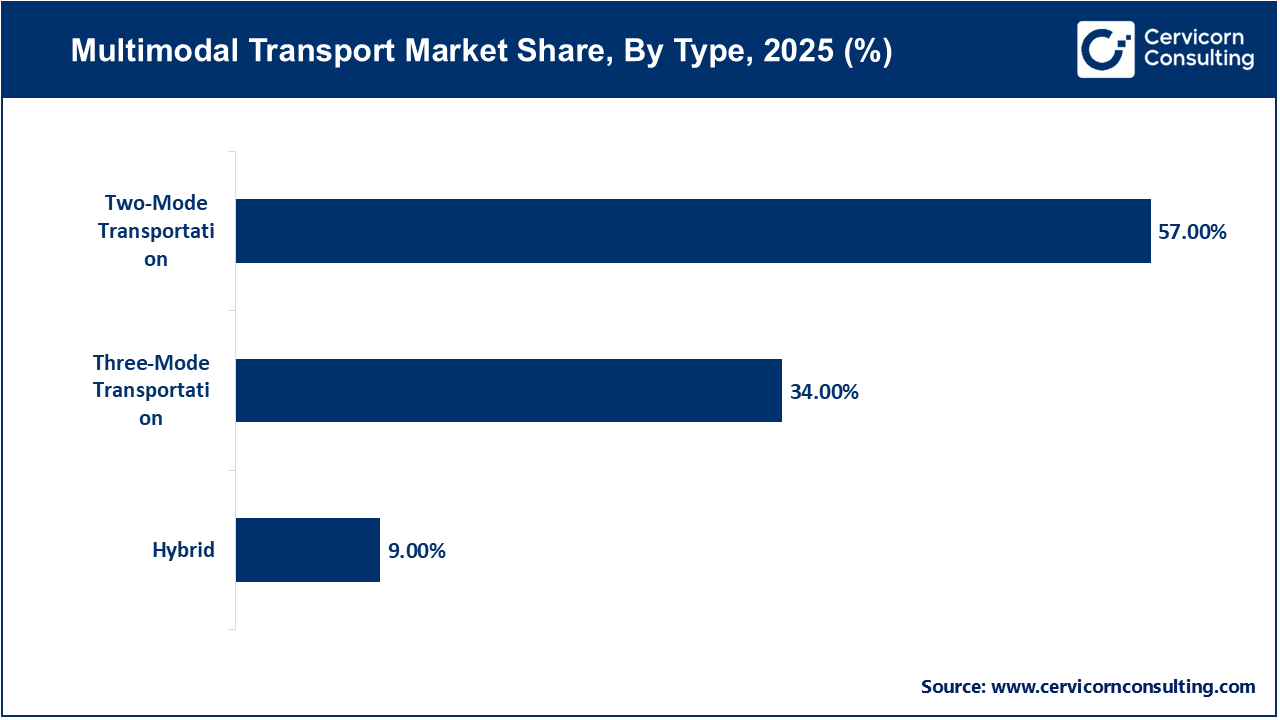 Multimodal Transport Market Share, By Type, 2025 (%)

Cervicorn Consulting

Two-Mode Transportation 57.00%

Three-Mode Transportation 34.00%

Hybrid 9.00%

Source: www.cervicornconsulting.com